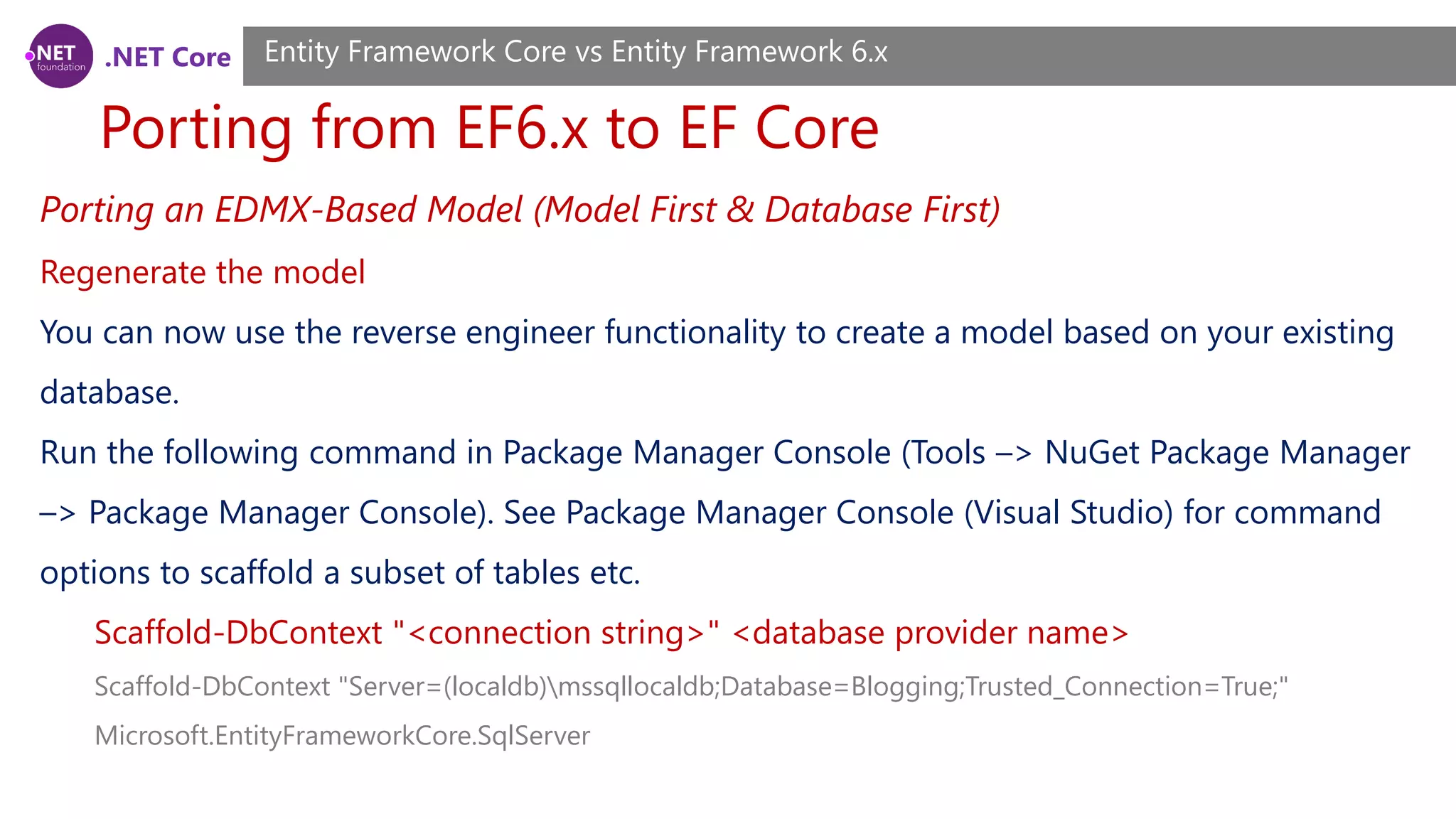 .NET foundation .NET Core

Entity Framework Core vs Entity Framework 6.x

Porting from EF6.x to EF Core

Porting an EDMX-Based Model (Model First & Database First)

Regenerate the model

You can now use the reverse engineer functionality to create a model based on your existing database.

Run the following command in Package Manager Console (Tools –> NuGet Package Manager –> Package Manager Console). See Package Manager Console (Visual Studio) for command options to scaffold a subset of tables etc.

Scaffold-DbContext "<connection string>" <database provider name>

Scaffold-DbContext "Server=(localdb)\mssqllocaldb;Database=Blogging;Trusted_Connection=True;" Microsoft.EntityFrameworkCore.SqlServer